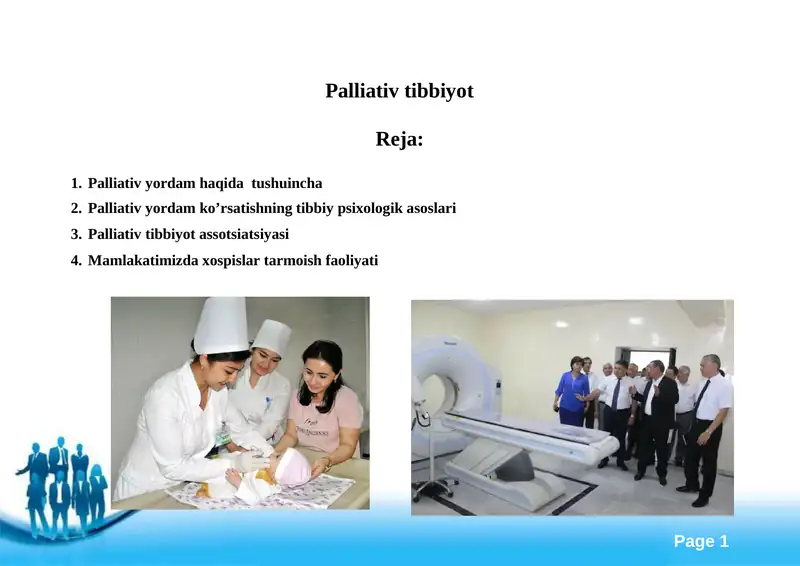 Palliativ tibbiyot

Reja:

1. Palliativ yordam haqida tushuincha
2. Palliativ yordam ko’rsatishning tibbiy psixologik asoslari
3. Palliativ tibbiyot assotsiatsiyasi
4. Mamlakatimizda xospislar tarmoish faoliyati

Page 1